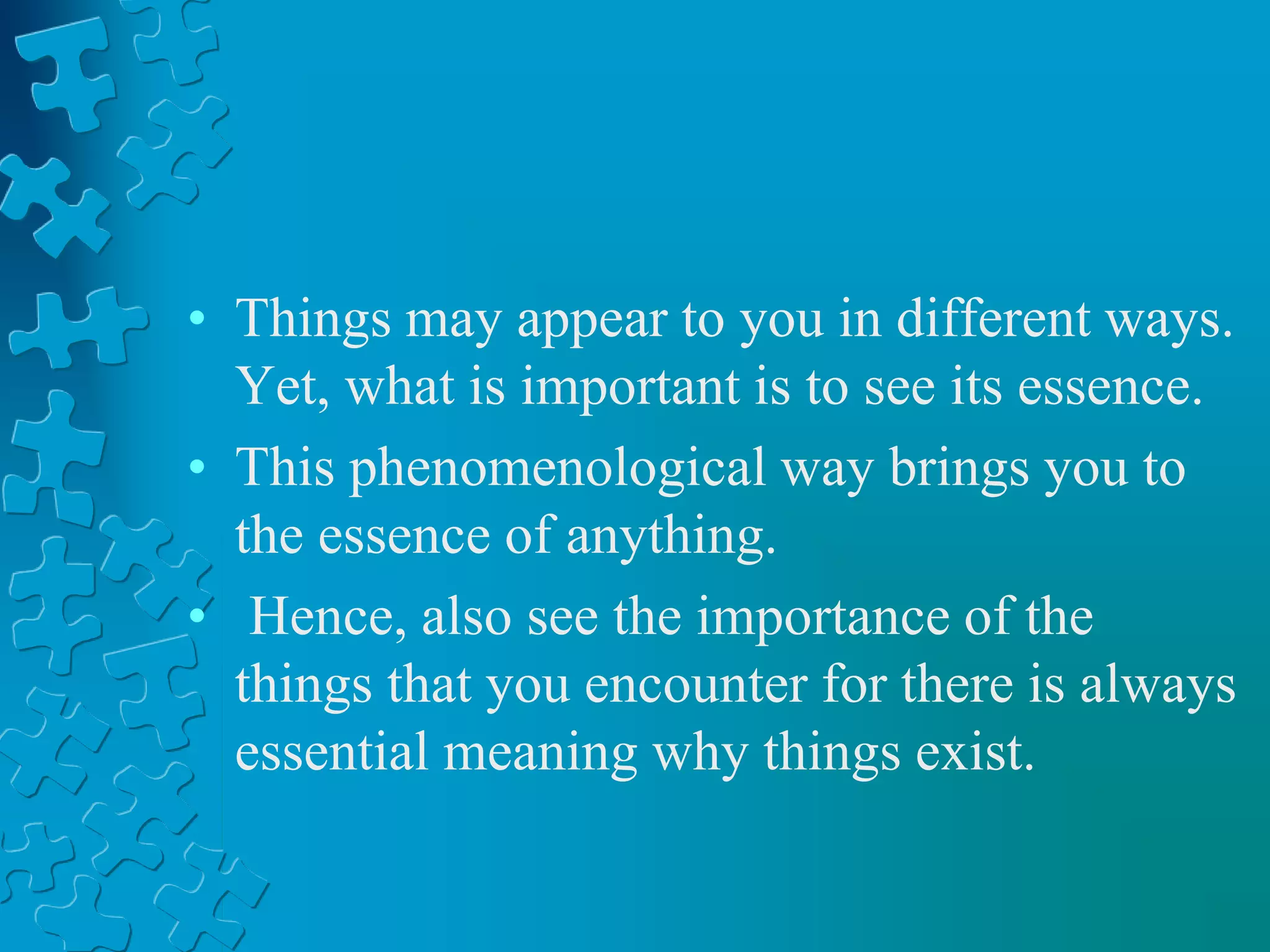 • Things may appear to you in different ways. Yet, what is important is to see its essence.

• This phenomenological way brings you to the essence of anything.

• Hence, also see the importance of the things that you encounter for there is always essential meaning why things exist.